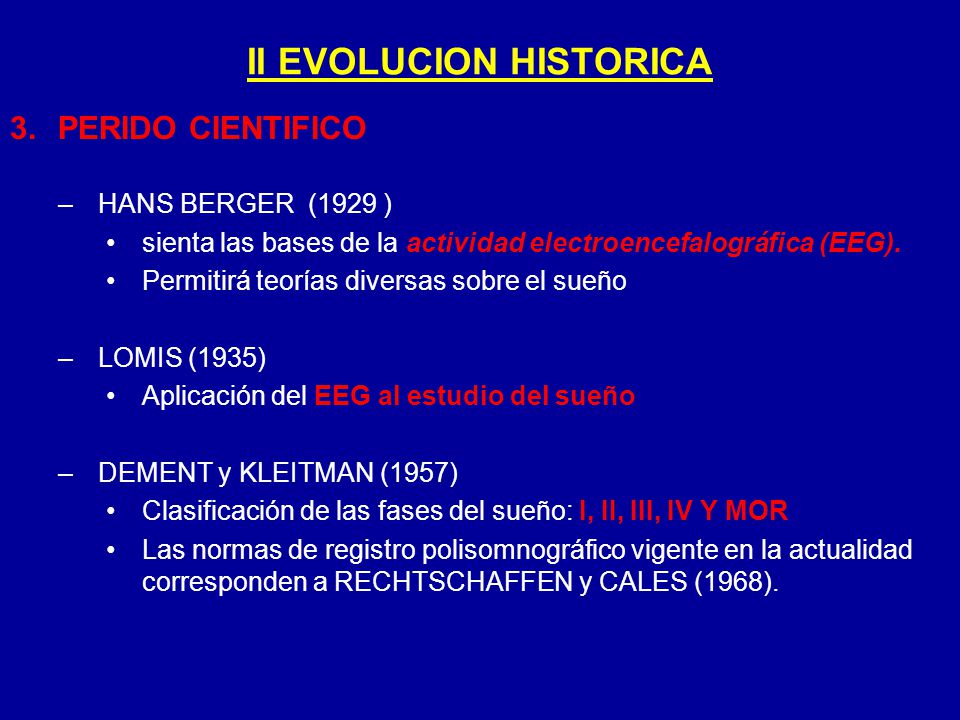 II EVOLUCION HISTORICA

3. PERIDO CIENTIFICO

– HANS BERGER (1929 )
• sienta las bases de la actividad electroencefalográfica (EEG).
• Permitirá teorías diversas sobre el sueño

– LOMIS (1935)
• Aplicación del EEG al estudio del sueño

– DEMENT y KLEITMAN (1957)
• Clasificación de las fases del sueño: I, II, III, IV Y MOR
• Las normas de registro polisomnográfico vigente en la actualidad corresponden a RECHTSCHAFFEN y CALES (1968).